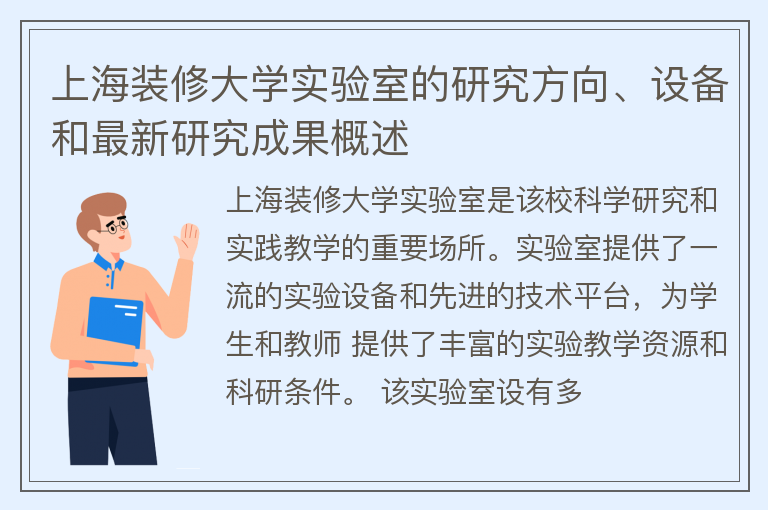 上海装修大学实验室的研究方向、设备和最新研究成果概述

上海装修大学实验室是该校科学研究和实践教学的重要场所。实验室提供了一流的实验设备和先进的技术平台，为学生和教师 提供了丰富的实验教学资源和科研条件。 该实验室设有多